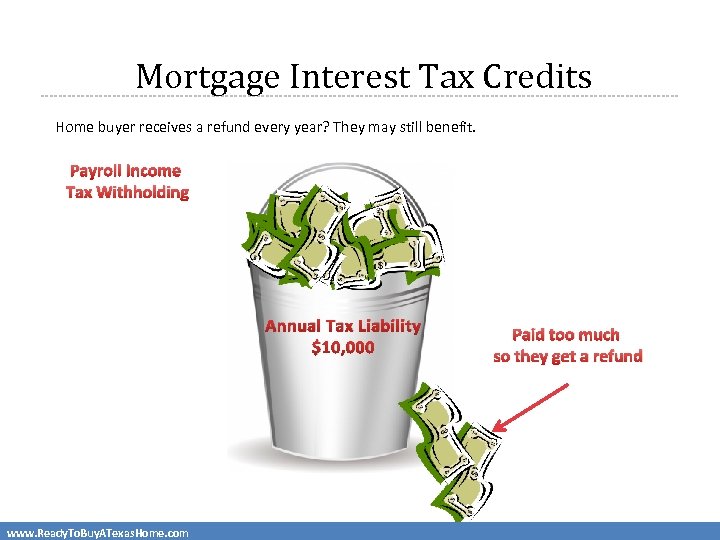 Mortgage Interest Tax Credits

Home buyer receives a refund every year? They may still benefit.

Payroll Income
Tax Withholding

Annual Tax Liability
$10,000

Paid too much
so they get a refund

www.ReadyToBuyATexasHome.com